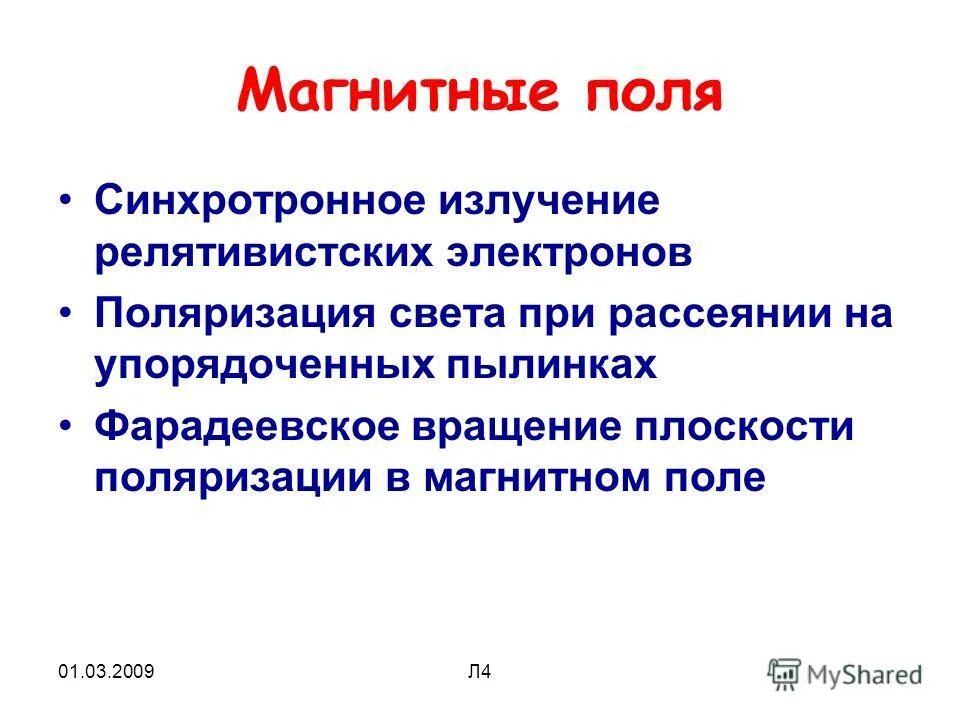 Магнитные поля

• Синхротронное излучение релятивистских электронов
• Поляризация света при рассеянии на упорядоченных пылинках
• Фарадеевское вращение плоскости поляризации в магнитном поле

01.03.2009

Л4

MyShared